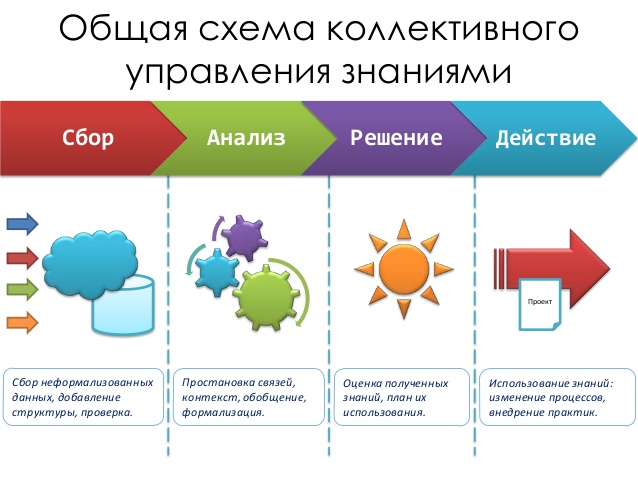 Общая схема коллективного управления знаниями

Сбор

Анализ

Решение

Действие

Проект

Сбор неформализованных данных, добавление структуры, проверка.

Простановка связей, контекст, обобщение, формализация.

Оценка полученных знаний, план их использования.

Использование знаний: изменение процессов, внедрение практик.